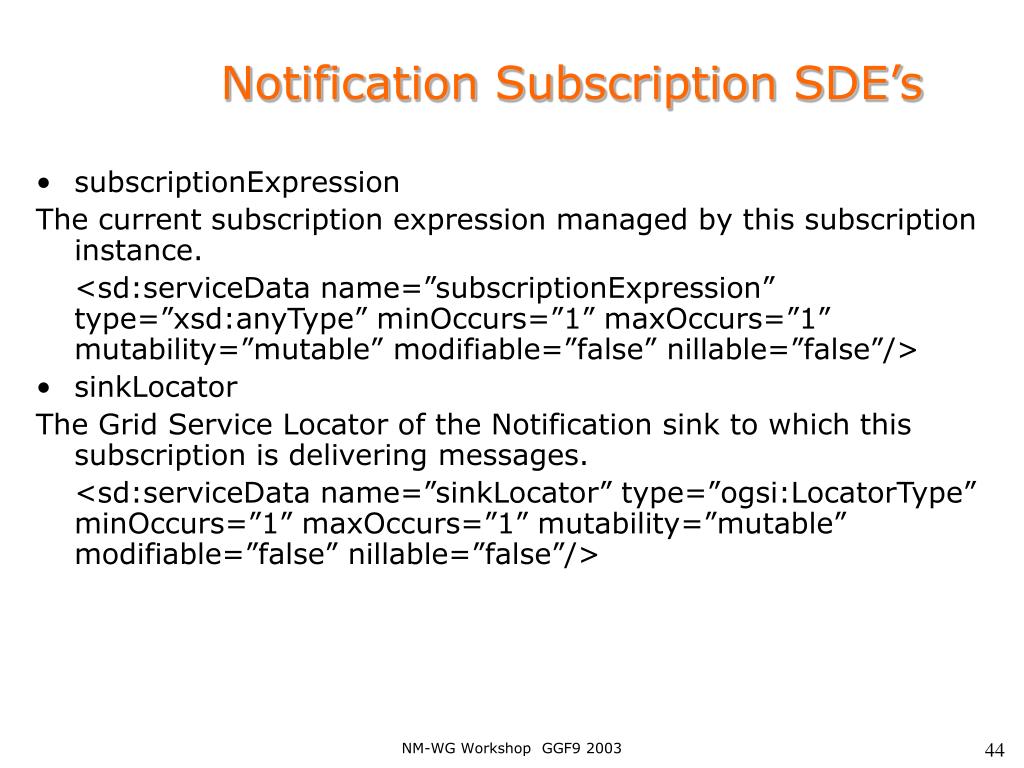 Notification Subscription SDE’s

• subscriptionExpression

The current subscription expression managed by this subscription instance.

<sd:serviceData name=”subscriptionExpression” type=”xsd:anyType” minOccurs=”1” maxOccurs=”1” mutability=”mutable” modifiable=”false” nillable=”false”/>

• sinkLocator

The Grid Service Locator of the Notification sink to which this subscription is delivering messages.

<sd:serviceData name=”sinkLocator” type=”ogsi:LocatorType” minOccurs=”1” maxOccurs=”1” mutability=”mutable” modifiable=”false” nillable=”false”/>

NM-WG Workshop GGF9 2003

44